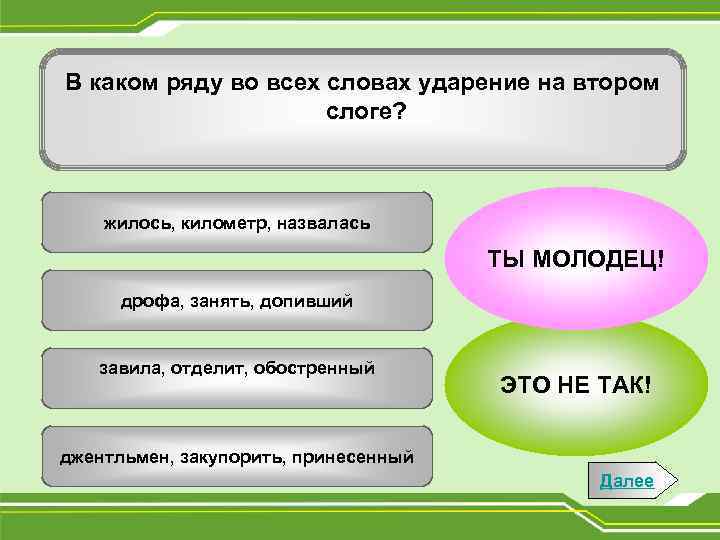 В каком ряду во всех словах ударение на втором слоге?

жилось, километр, назвалась

дрофа, занять, допивший

завила, отделит, обостренный

джентльмен, закупорить, принесенный

ТЫ МОЛОДЕЦ!

ЭТО НЕ ТАК!

Далее